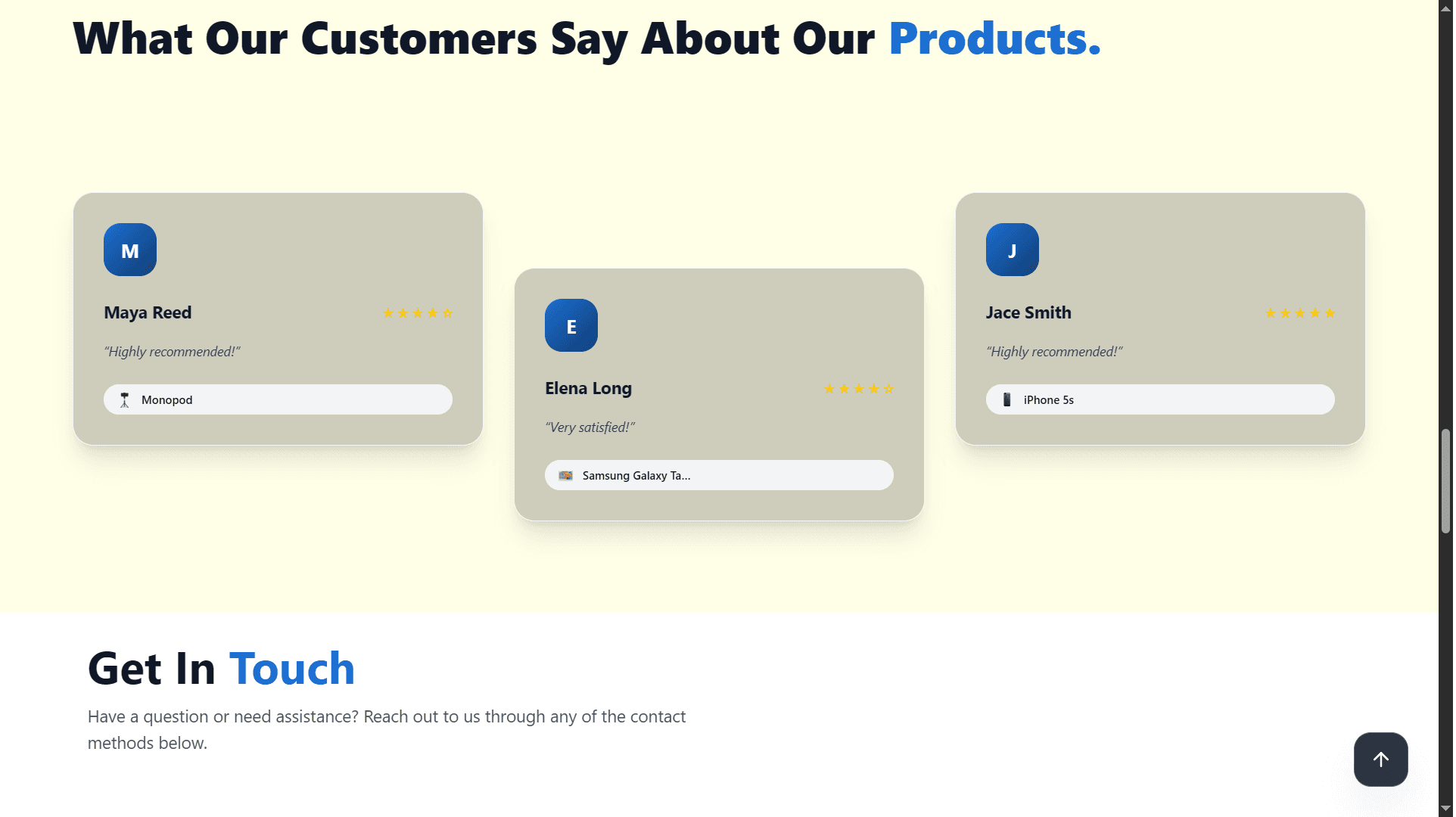 What Our Customers Say About Our Products.

M

Maya Reed ★★★★☆

"Highly recommended!"

Monopod

E

Elena Long ★★★★☆

"Very satisfied!"

Samsung Galaxy Ta...

J

Jace Smith ★★★★★

"Highly recommended!"

iPhone 5s

Get In Touch

Have a question or need assistance? Reach out to us through any of the contact methods below.